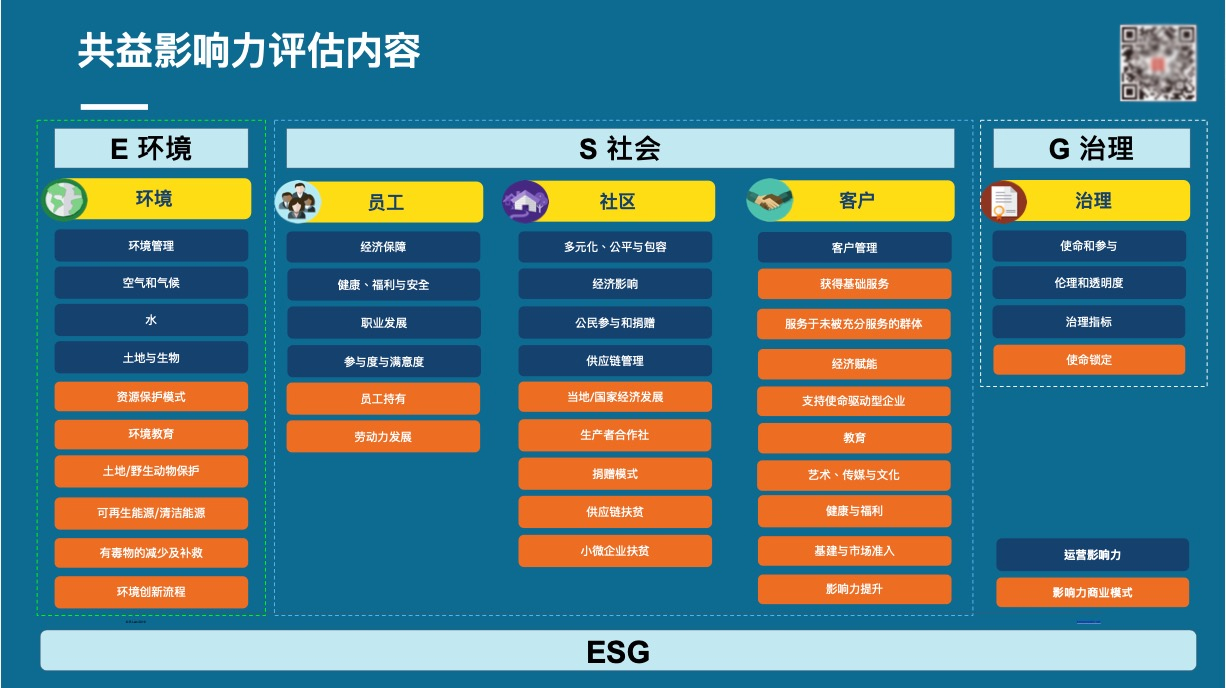 共益影响力评估内容

E 环境

环境

环境管理

空气和气候

水

土地与生物

资源保护模式

环境教育

土地/野生动物保护

可再生能源/清洁能源

有毒物的减少及补救

环境创新流程

S 社会

员工

经济保障

健康、福利与安全

职业发展

参与度与满意度

员工持有

劳动力发展

社区

多元化、公平与包容

经济影响

公民参与和捐赠

供应链管理

当地/国家经济发展

生产者合作社

捐赠模式

供应链扶贫

小微企业扶贫

客户

客户管理

获得基础服务

服务于未被充分服务的群体

经济赋能

支持使命驱动型企业

教育

艺术、传媒与文化

健康与福利

基建与市场准入

影响力提升

G 治理

治理

使命和参与

伦理和透明度

治理指标

使命锁定

运营影响力

影响力商业模式

ESG